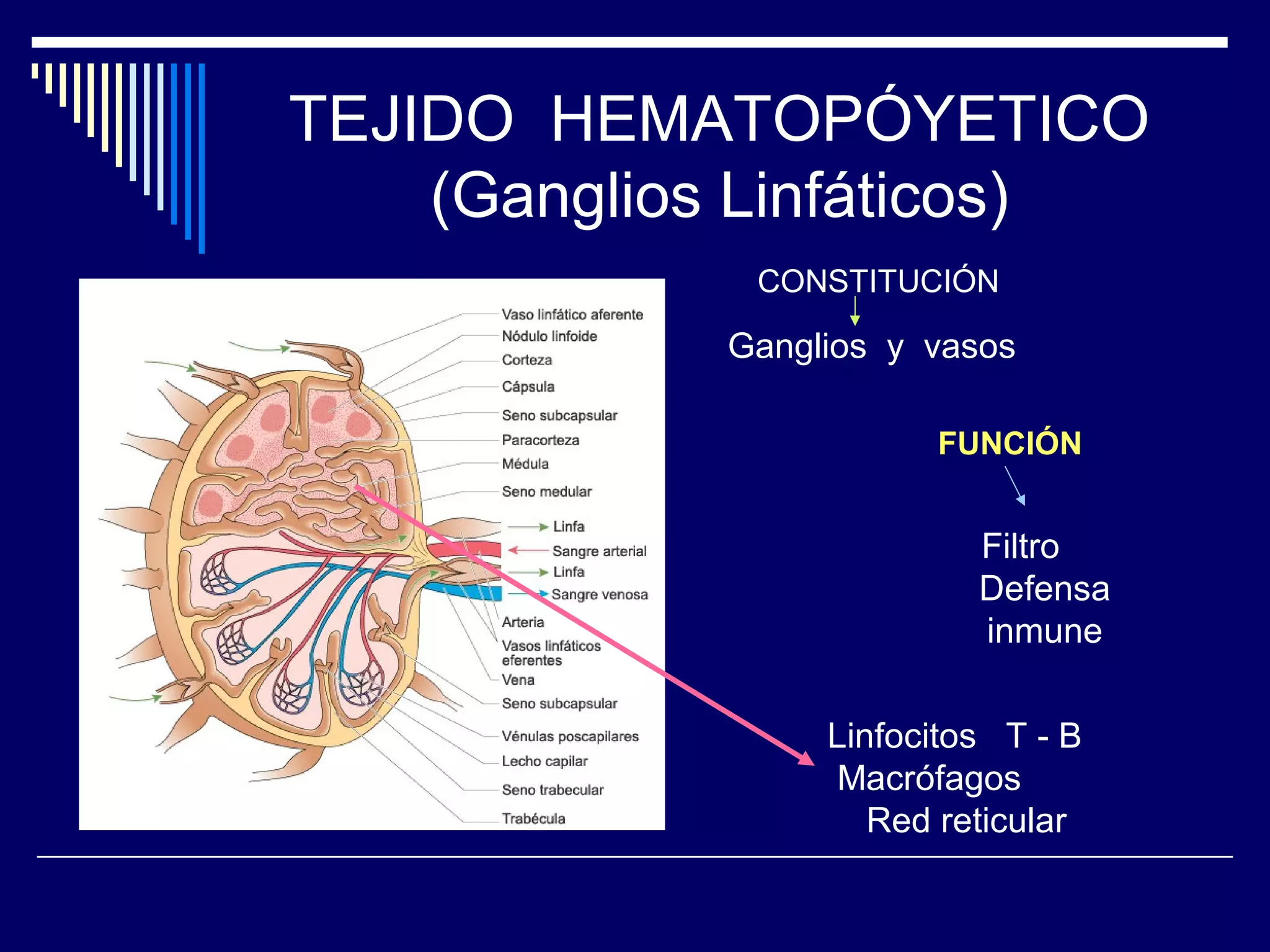 TEJIDO HEMATOPÓYETICO
(Ganglios Linfáticos)

Vaso linfático aferente
Nódulo linfoide
Corteza
Cápsula
Seno subcapsular
Paracorteza
Médula
Seno medular
Linfa
Sangre arterial
Linfa
Sangre venosa
Arteria
Vasos linfáticos eferentes
Vena
Seno subcapsular
Vénulas poscapilares
Lecho capilar
Seno trabecular
Trabécula

CONSTITUCIÓN

Ganglios y vasos

FUNCIÓN

Filtro
Defensa
inmune

Linfocitos T - B
Macrófagos
Red reticular